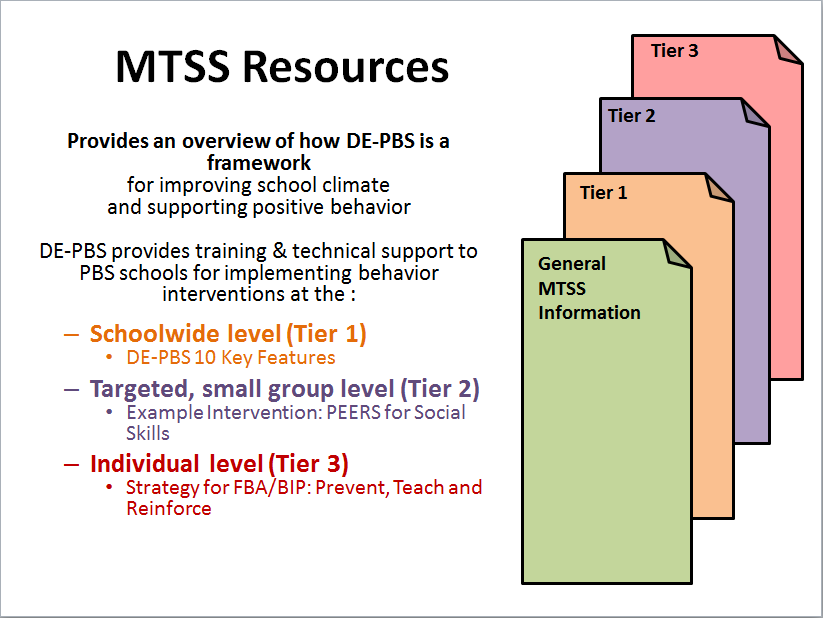 MTSS Resources

Provides an overview of how DE-PBS is a framework
for improving school climate
and supporting positive behavior

DE-PBS provides training & technical support to PBS schools for implementing behavior interventions at the :

– Schoolwide level (Tier 1)
• DE-PBS 10 Key Features
– Targeted, small group level (Tier 2)
• Example Intervention: PEERS for Social Skills
– Individual level (Tier 3)
• Strategy for FBA/BIP: Prevent, Teach and Reinforce

Tier 3

Tier 2

Tier 1

General MTSS Information